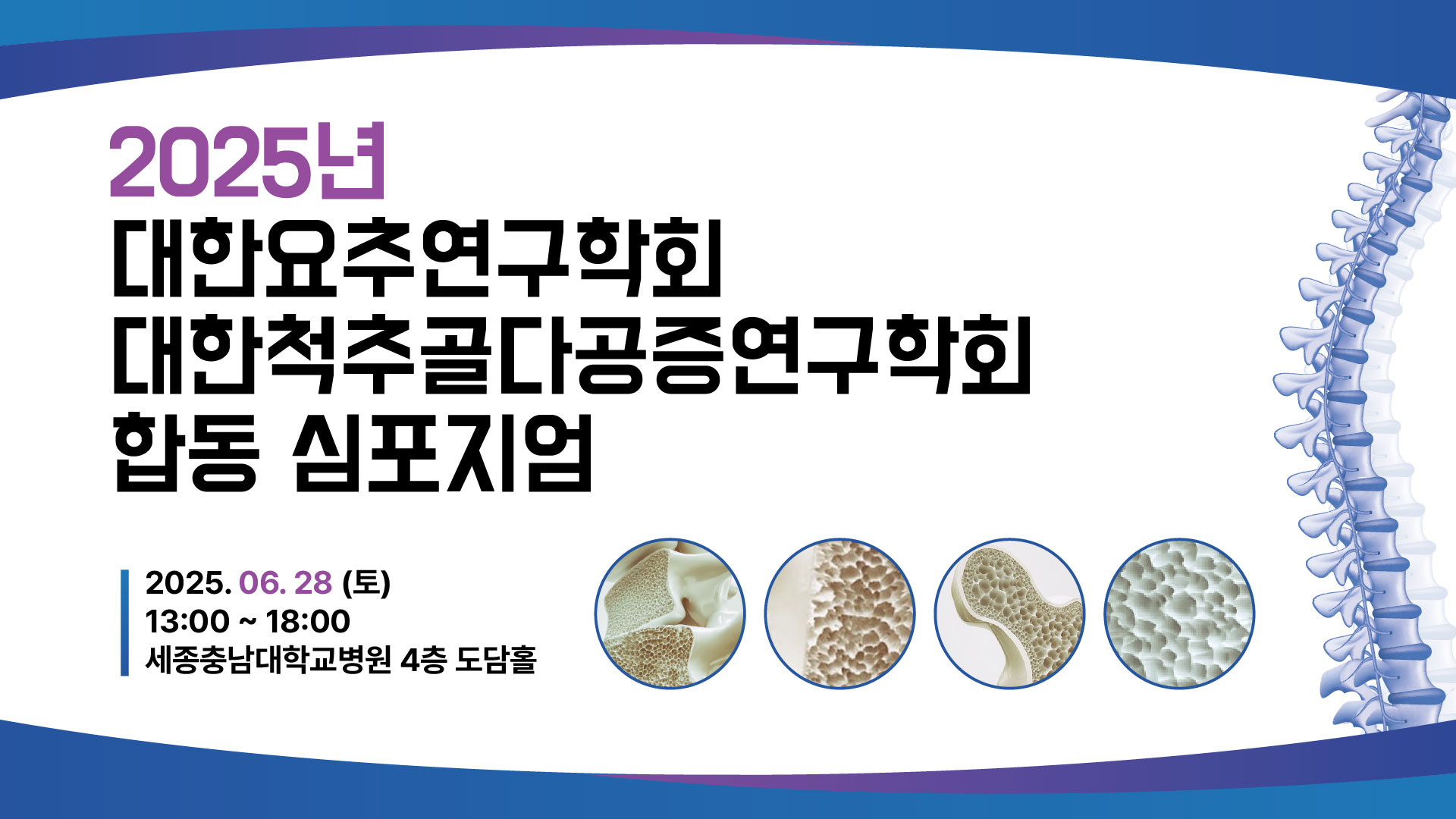 2025년
대한요추연구학회
대한척추골다공증연구학회
합동 심포지엄

2025. 06. 28 (토)
13:00 ~ 18:00
세종충남대학교병원 4층 도담홀